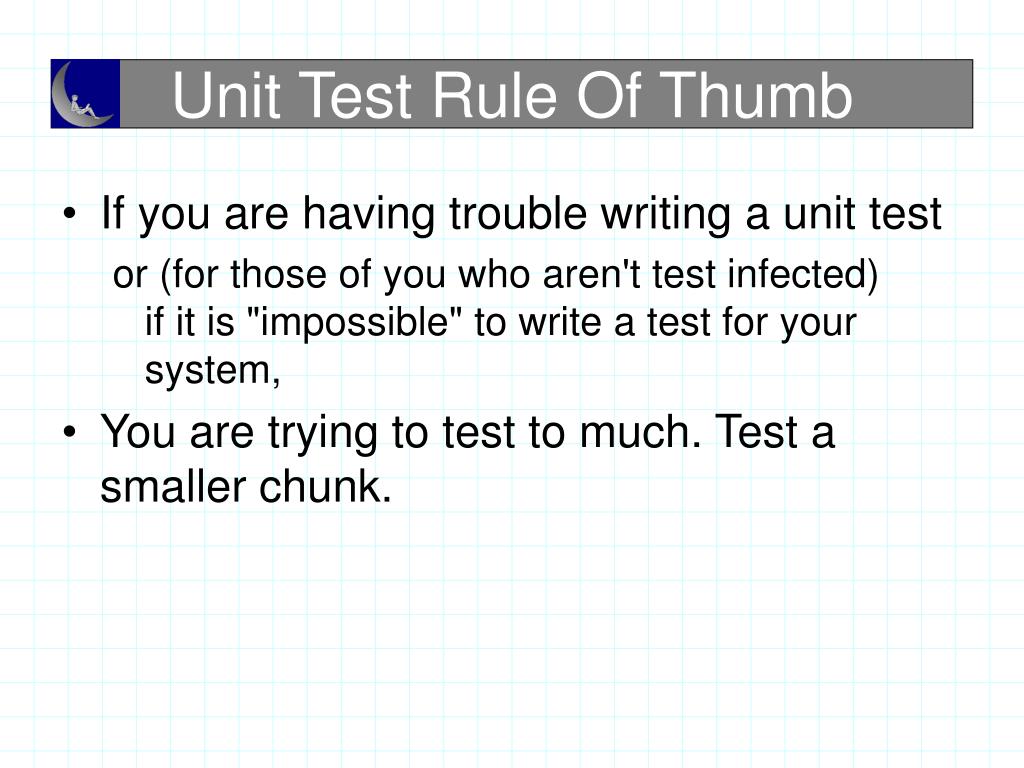 Unit Test Rule Of Thumb

• If you are having trouble writing a unit test
or (for those of you who aren't test infected) if it is "impossible" to write a test for your system,

• You are trying to test to much. Test a smaller chunk.